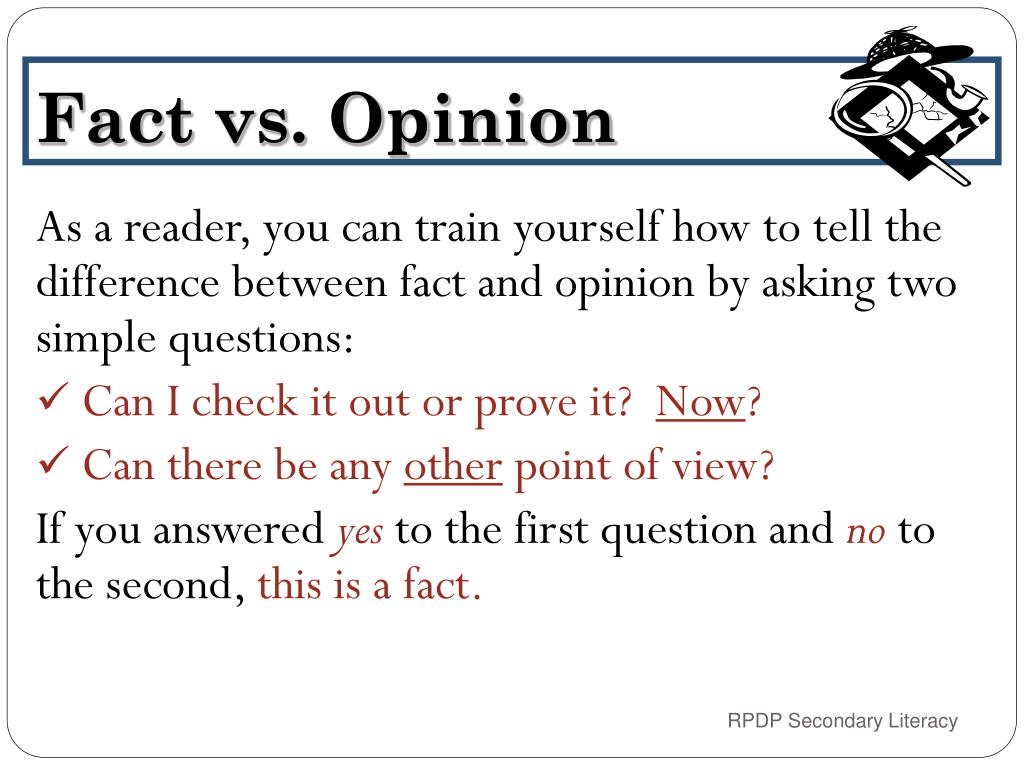 Fact vs. Opinion

As a reader, you can train yourself how to tell the difference between fact and opinion by asking two simple questions:

✓ Can I check it out or prove it? Now?

✓ Can there be any other point of view?

If you answered yes to the first question and no to the second, this is a fact.

RPDP Secondary Literacy